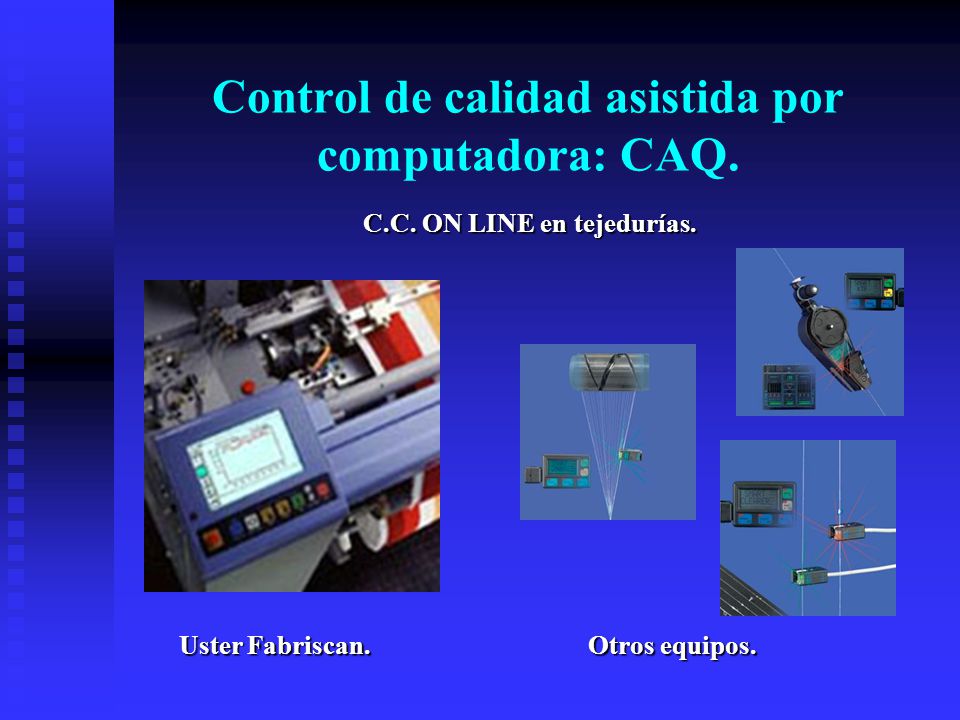 Control de calidad asistida por computadora: CAQ.

C.C. ON LINE en tejedurías.

Uster Fabriscan.

Otros equipos.